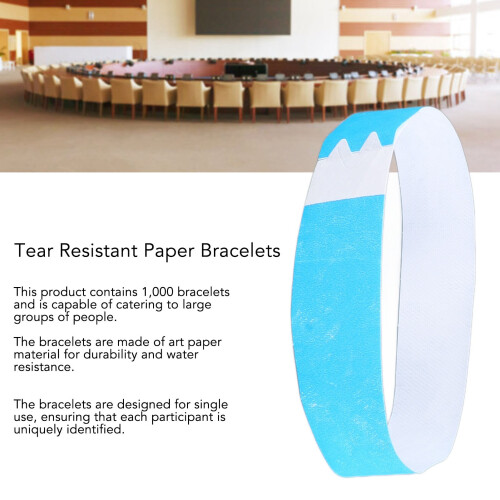 Tear Resistant Paper Bracelets

This product contains 1,000 bracelets and is capable of catering to large groups of people.

The bracelets are made of art paper material for durability and water resistance.

The bracelets are designed for single use, ensuring that each participant is uniquely identified.